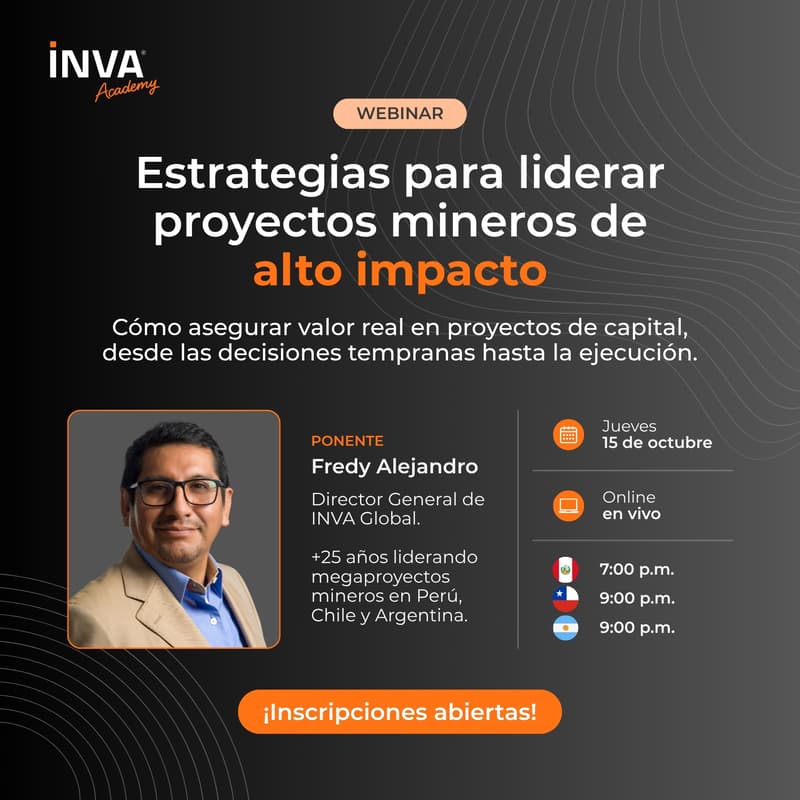 INVA
Academy

WEBINAR

Estrategias para liderar proyectos mineros de alto impacto

Cómo asegurar valor real en proyectos de capital, desde las decisiones tempranas hasta la ejecución.

PONENTE
Fredy Alejandro

Director General de INVA Global.

+25 años liderando megaproyectos mineros en Perú, Chile y Argentina.

Jueves
15 de octubre

Online
en vivo

7:00 p.m.
9:00 p.m.
9:00 p.m.

¡Inscripciones abiertas!